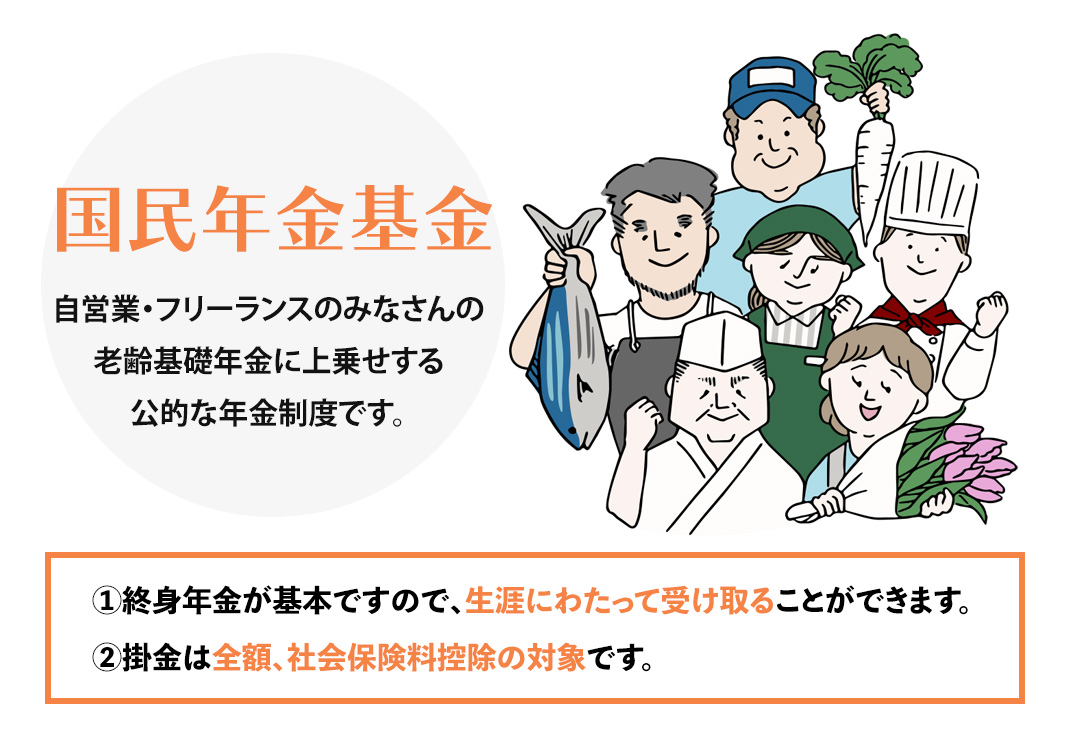 国民年金基金

自営業・フリーランスのみなさんの老齢基礎年金に上乗せする公的な年金制度です。

①終身年金が基本ですので、生涯にわたって受け取ることができます。

②掛金は全額、社会保険料控除の対象です。